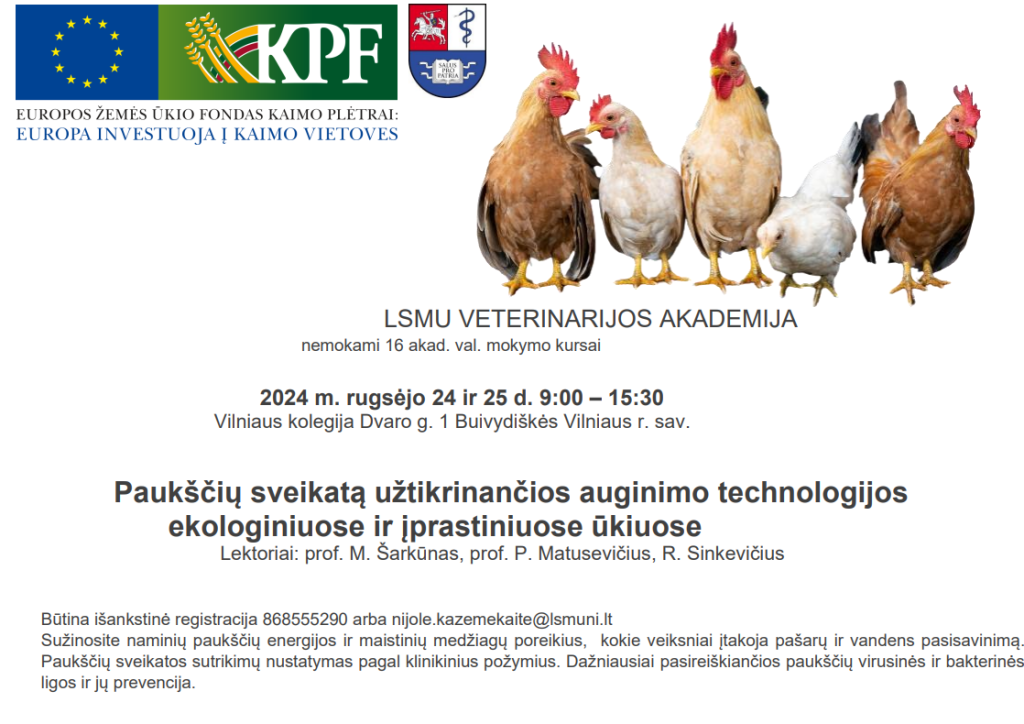 KPF

SALUS PRO PATRIA

EUROPOS ŽEMĖS ŪKIO FONDAS KAIMO PLĖTRAI:
EUROPA INVESTUOJA Į KAIMO VIETOVES

LSMU VETERINARIJOS AKADEMIJA
nemokami 16 akad. val. mokymo kursai

2024 m. rugsėjo 24 ir 25 d. 9:00 – 15:30
Vilniaus kolegija Dvaro g. 1 Buivydiškės Vilniaus r. sav.

Paukščių sveikatą užtikrinančios auginimo technologijos ekologiniuose ir įprastiniuose ūkiuose
Lektoriai: prof. M. Šarkūnas, prof. P. Matusevičius, R. Sinkevičius

Būtina išankstinė registracija 868555290 arba nijole.kazemekaite@lsmuni.lt
Sužinosite naminių paukščių energijos ir maistinių medžiagų poreikius, kokie veiksniai įtakoja pašarų ir vandens pasisavinimą. Paukščių sveikatos sutrikimų nustatymas pagal klinikinius požymius. Dažniausiai pasireiškiančios paukščių virusinės ir bakterinės ligos ir jų prevencija.